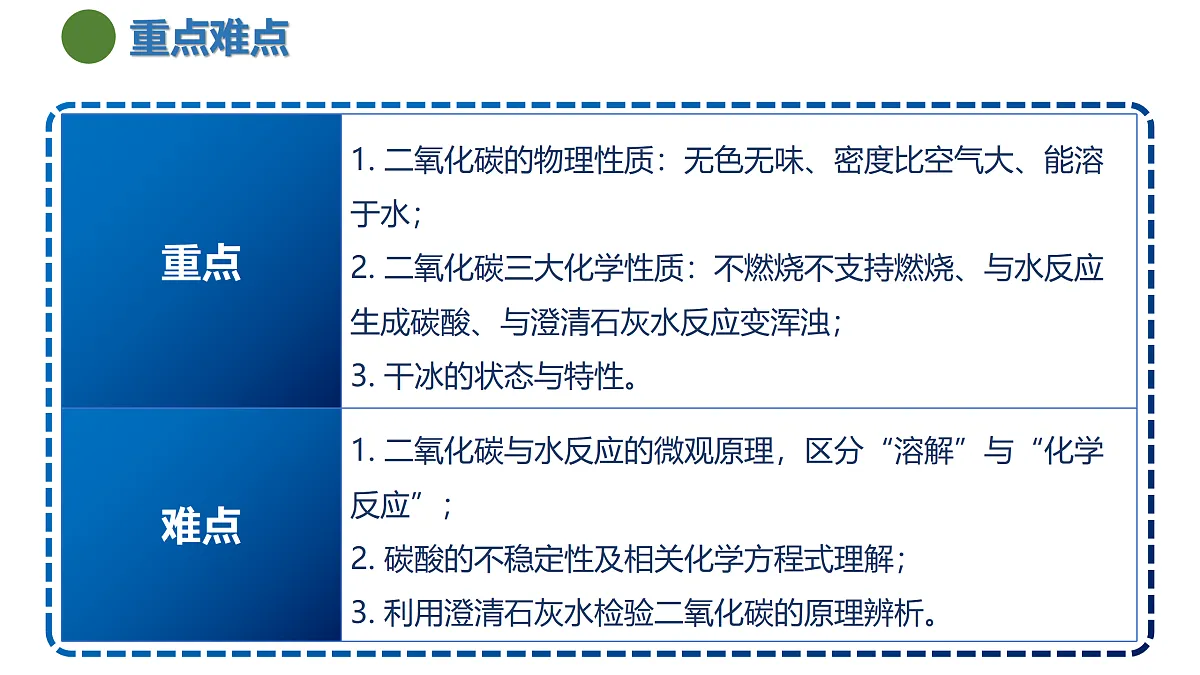 重点难点

| 重点 | 1. 二氧化碳的物理性质：无色无味、密度比空气大、能溶于水；<br>2. 二氧化碳三大化学性质：不燃烧不支持燃烧、与水反应生成碳酸、与澄清石灰水反应变浑浊；<br>3. 干冰的状态与特性。 |
|---|---|
| 难点 | 1. 二氧化碳与水反应的微观原理，区分“溶解”与“化学反应”；<br>2. 碳酸的不稳定性及相关化学方程式理解；<br>3. 利用澄清石灰水检验二氧化碳的原理辨析。 |